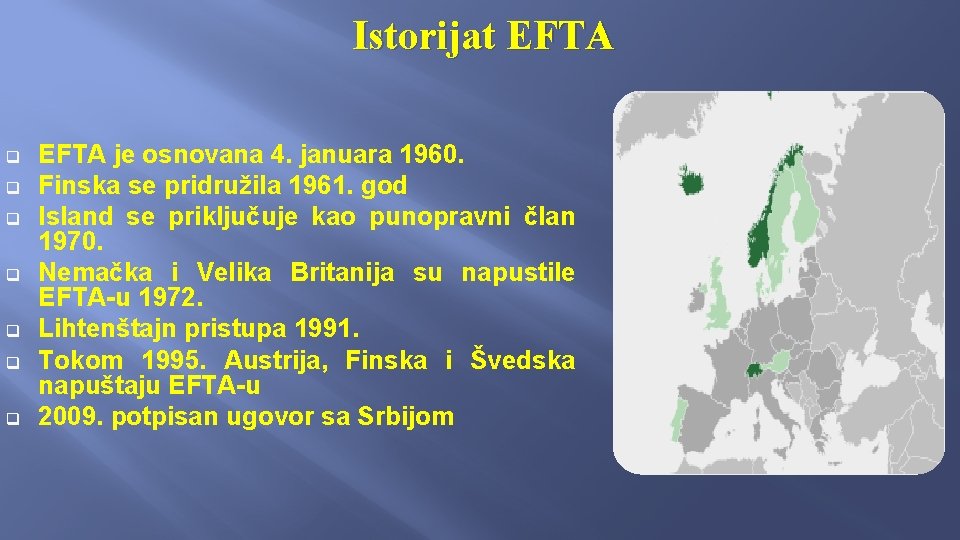 Istorijat EFTA

EFTA je osnovana 4. januara 1960.
Finska se pridružila 1961. god
Island se priključuje kao punopravni član 1970.
Nemačka i Velika Britanija su napustile EFTA-u 1972.
Lihtenštajn pristupa 1991.
Tokom 1995. Austrija, Finska i Švedska napuštaju EFTA-u
2009. potpisan ugovor sa Srbijom